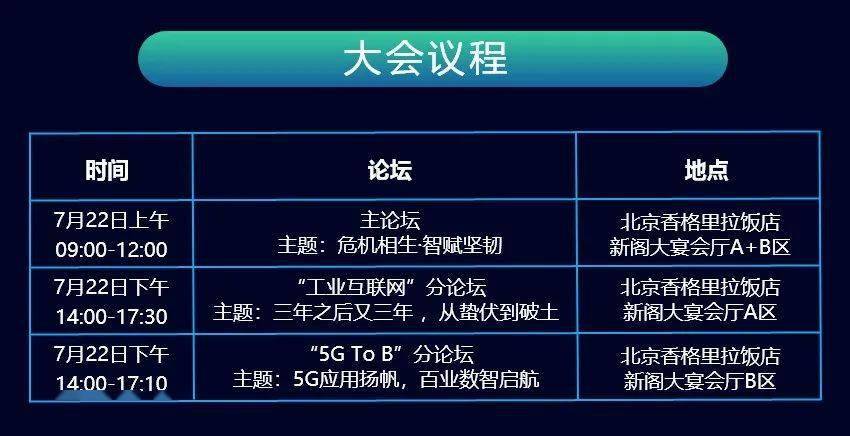 大会议程

| 时间 | 论坛 | 地点 |
|---|---|---|
| 7月22日上午 09:00-12:00 | 主论坛 主题：危机相生·智赋坚韧 | 北京香格里拉饭店 新阁大宴会厅A+B区 |
| 7月22日下午 14:00-17:30 | “工业互联网”分论坛 主题：三年之后又三年，从蛰伏到破土 | 北京香格里拉饭店 新阁大宴会厅A区 |
| 7月22日下午 14:00-17:10 | “5G To B”分论坛 主题：5G应用扬帆，百业数智启航 | 北京香格里拉饭店 新阁大宴会厅B区 |